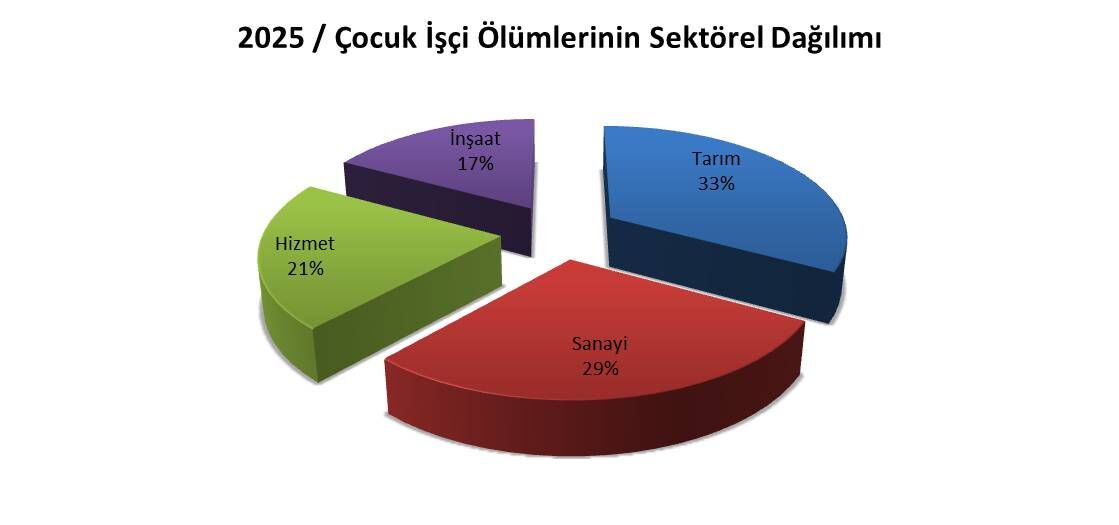 2025 / Çocuk İşçi Ölümlerinin Sektörel Dağılımı

İnşaat
17%

Tarım
33%

Hizmet
21%

Sanayi
29%